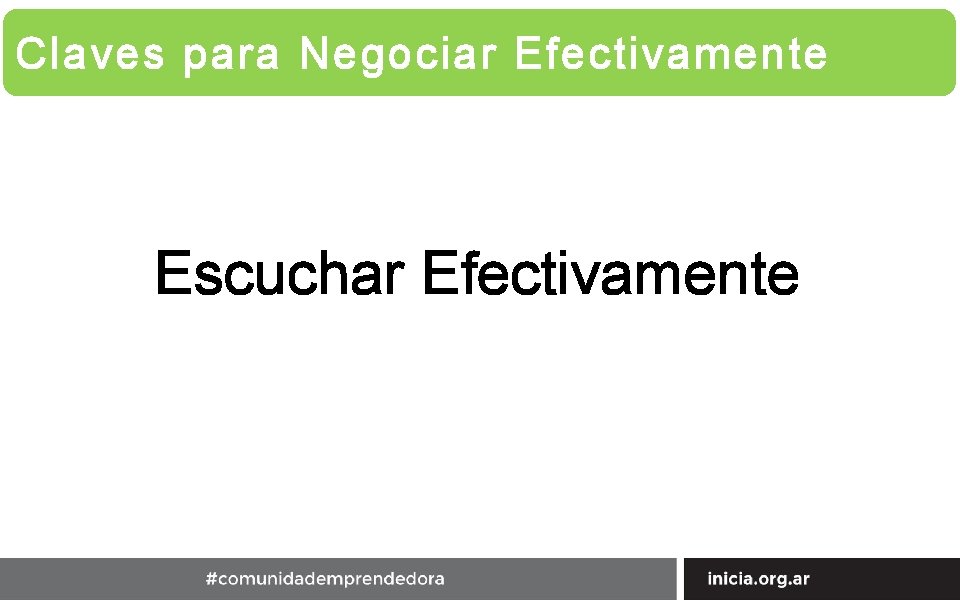 Claves para Negociar Efectivamente

Escuchar Efectivamente

#comunidademprendedora

inicia.org.ar